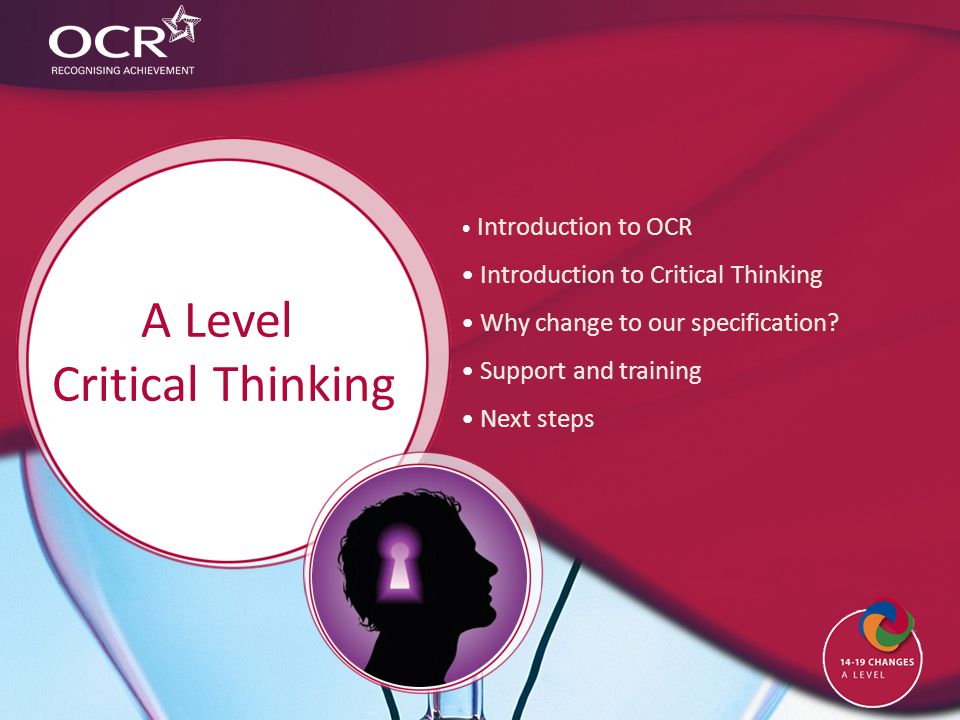 OCR
RECOGNISING ACHIEVEMENT

A Level
Critical Thinking

• Introduction to OCR
• Introduction to Critical Thinking
• Why change to our specification?
• Support and training
• Next steps

14-19 CHANGES
A LEVEL